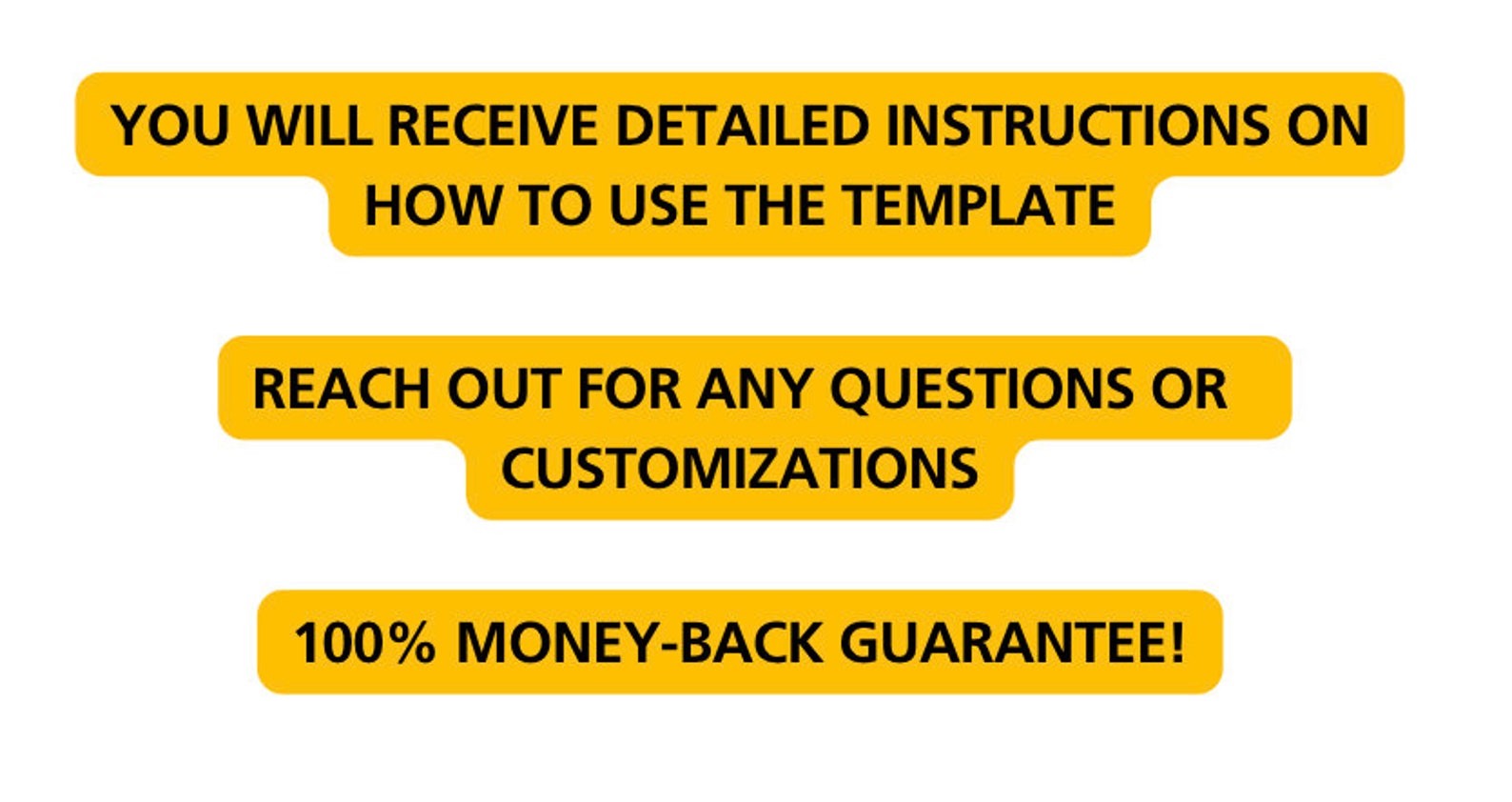 YOU WILL RECEIVE DETAILED INSTRUCTIONS ON HOW TO USE THE TEMPLATE

REACH OUT FOR ANY QUESTIONS OR CUSTOMIZATIONS

100% MONEY-BACK GUARANTEE!